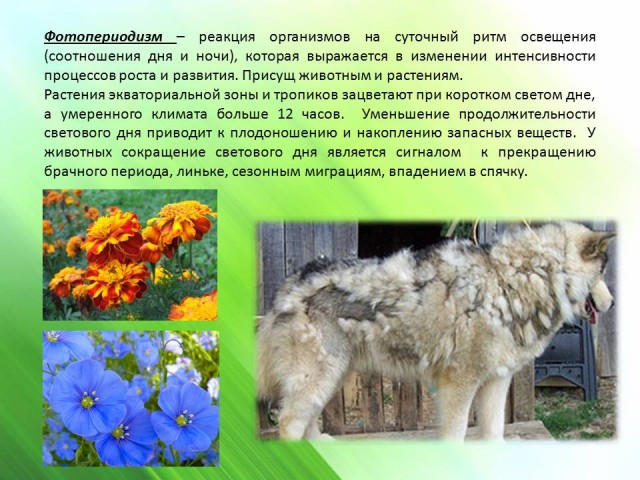 Фотопериодизм – реакция организмов на суточный ритм освещения (соотношения дня и ночи), которая выражается в изменении интенсивности процессов роста и развития. Присущ животным и растениям.
Растения экваториальной зоны и тропиков зацветают при коротком светом дне, а умеренного климата больше 12 часов. Уменьшение продолжительности светового дня приводит к плодоношению и накоплению запасных веществ. У животных сокращение светового дня является сигналом к прекращению брачного периода, линьке, сезонным миграциям, впадением в спячку.